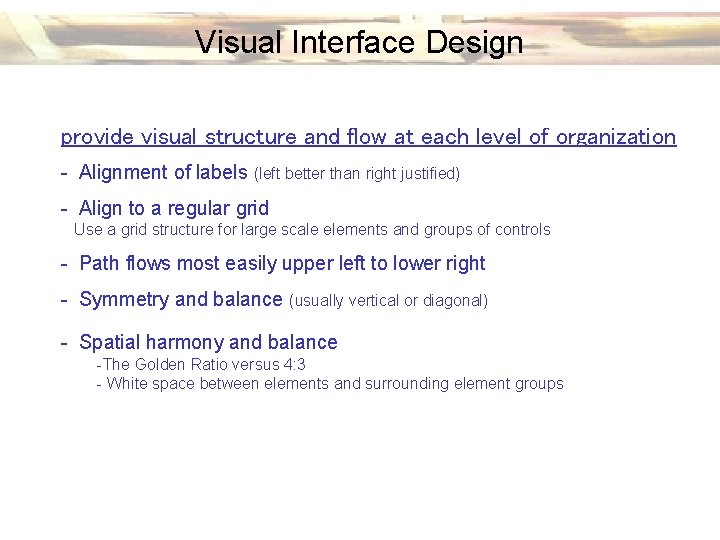 Visual Interface Design

provide visual structure and flow at each level of organization

- Alignment of labels (left better than right justified)

- Align to a regular grid
Use a grid structure for large scale elements and groups of controls

- Path flows most easily upper left to lower right

- Symmetry and balance (usually vertical or diagonal)

- Spatial harmony and balance
-The Golden Ratio versus 4:3
- White space between elements and surrounding element groups